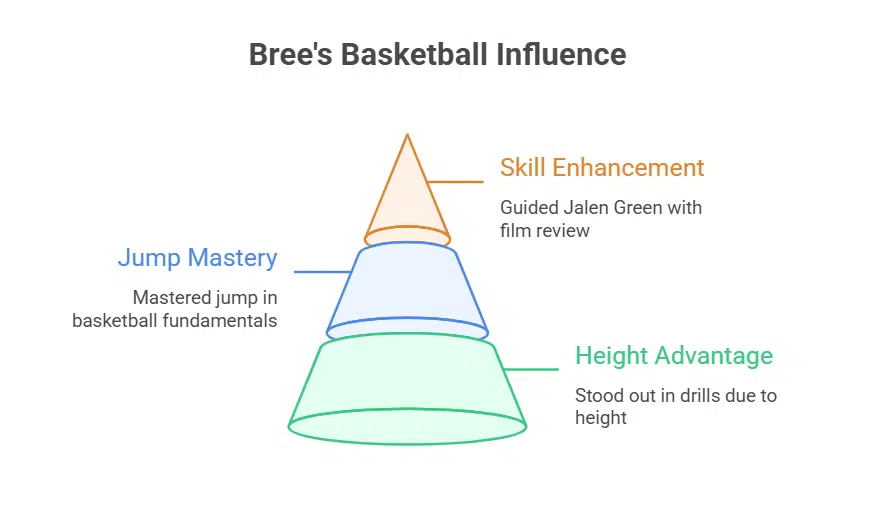 Bree's Basketball Influence

Skill Enhancement

Guided Jalen Green with film review

Jump Mastery

Mastered jump in basketball fundamentals

Height Advantage

Stood out in drills due to height